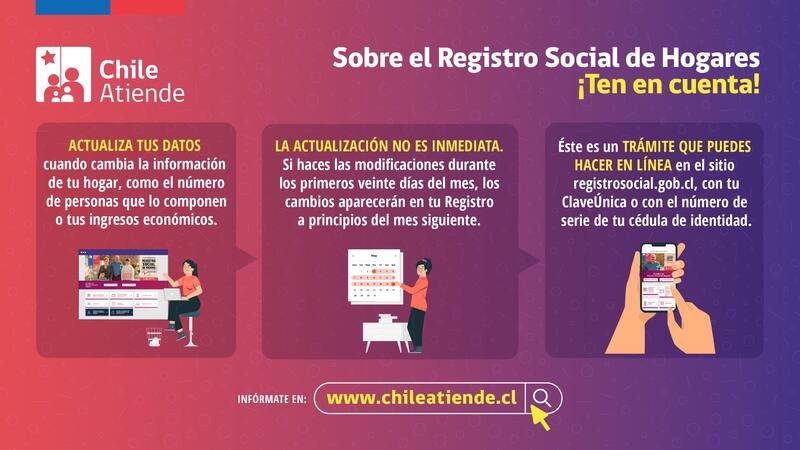 Chile Atiende

Sobre el Registro Social de Hogares
¡Ten en cuenta!

ACTUALIZA TUS DATOS cuando cambia la información de tu hogar, como el número de personas que lo componen o tus ingresos económicos.

LA ACTUALIZACIÓN NO ES INMEDIATA. Si haces las modificaciones durante los primeros veinte días del mes, los cambios aparecerán en tu Registro a principios del mes siguiente.

Éste es un TRÁMITE QUE PUEDES HACER EN LÍNEA en el sitio registrosocial.gob.cl, con tu ClaveÚnica o con el número de serie de tu cédula de identidad.

INFÓRMATE EN: www.chileatiende.cl